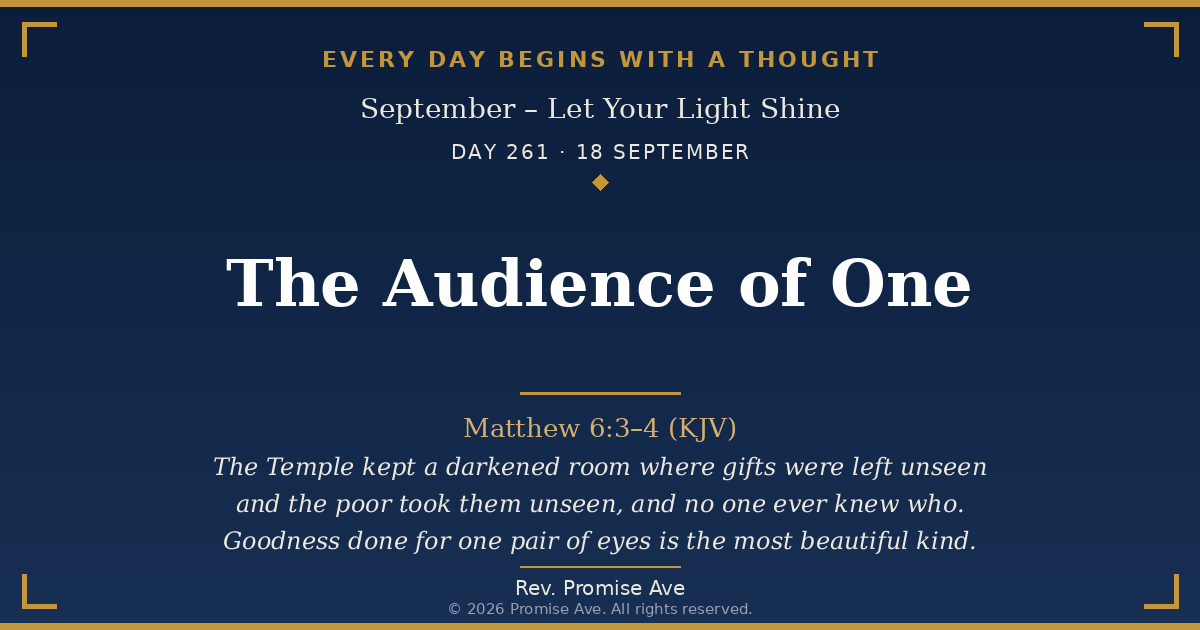 EVERY DAY BEGINS WITH A THOUGHT

September – Let Your Light Shine

DAY 261 · 18 SEPTEMBER

The Audience of One

Matthew 6:3–4 (KJV)

The Temple kept a darkened room where gifts were left unseen and the poor took them unseen, and no one ever knew who. Goodness done for one pair of eyes is the most beautiful kind.

Rev. Promise Ave

© 2026 Promise Ave. All rights reserved.